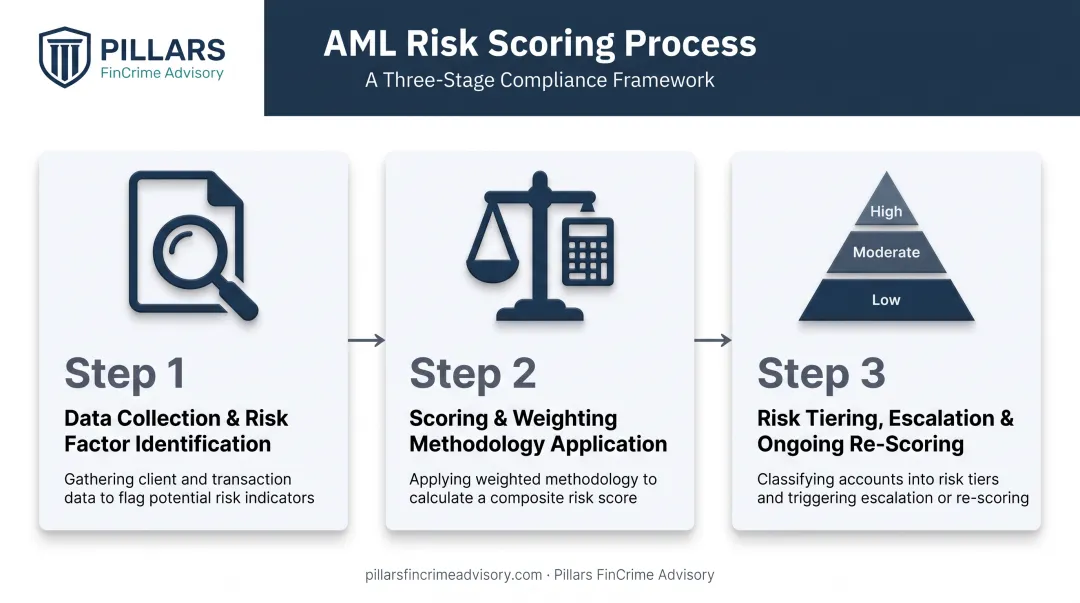 PILLARS
FinCrime Advisory

AML Risk Scoring Process
A Three-Stage Compliance Framework

Step 1
Data Collection & Risk Factor Identification
Gathering client and transaction data to flag potential risk indicators

Step 2
Scoring & Weighting Methodology Application
Applying weighted methodology to calculate a composite risk score

High
Moderate
Low

Step 3
Risk Tiering, Escalation & Ongoing Re-Scoring
Classifying accounts into risk tiers and triggering escalation or re-scoring

pillarsfincrimeadvisory.com · Pillars FinCrime Advisory